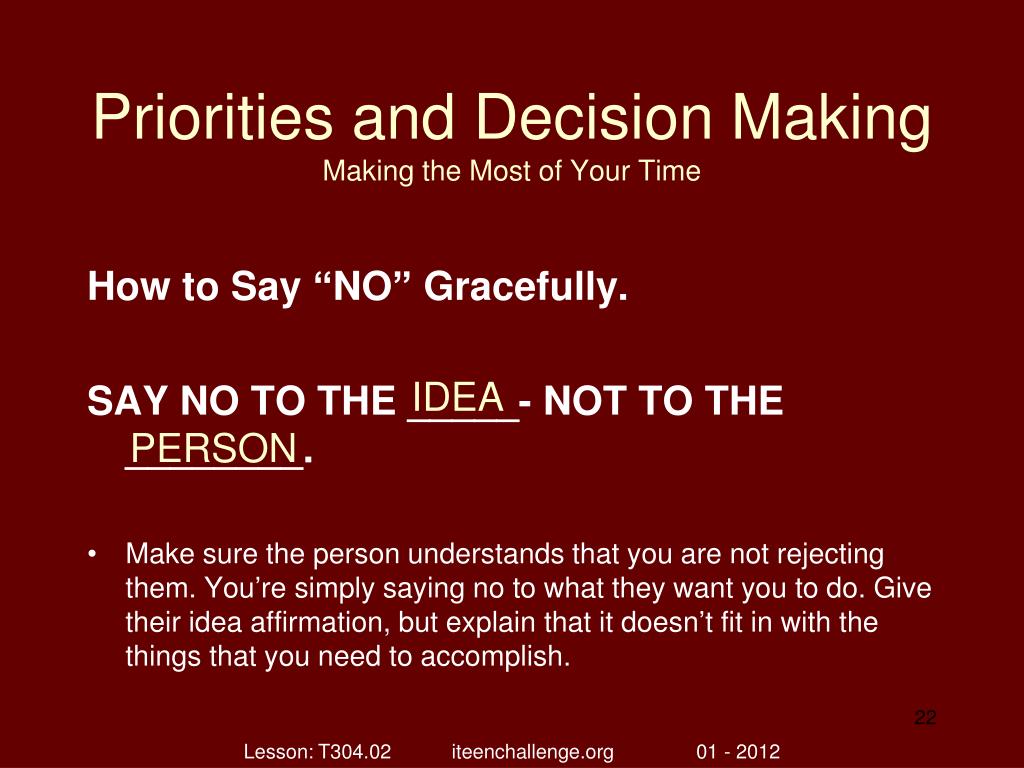 Priorities and Decision Making
Making the Most of Your Time

How to Say “NO” Gracefully.

SAY NO TO THE IDEA - NOT TO THE PERSON.

• Make sure the person understands that you are not rejecting them. You’re simply saying no to what they want you to do. Give their idea affirmation, but explain that it doesn’t fit in with the things that you need to accomplish.

22

Lesson: T304.02 iteenchallenge.org 01 - 2012